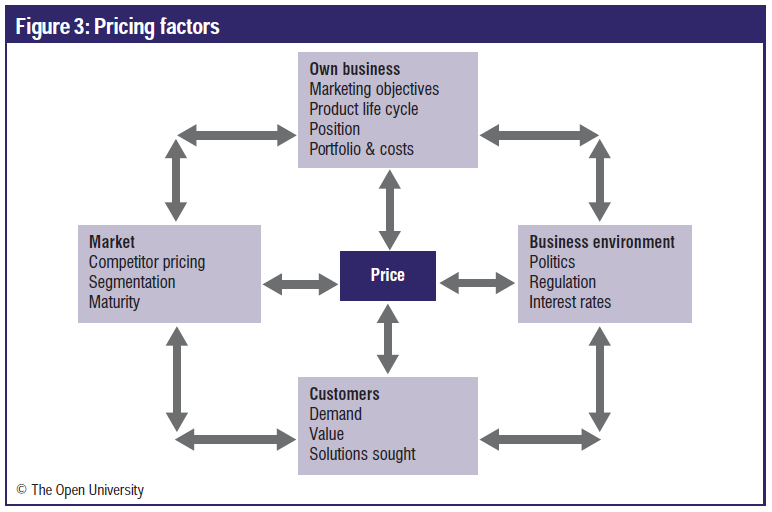 Figure 3: Pricing factors

Own business
Marketing objectives
Product life cycle
Position
Portfolio & costs

Market
Competitor pricing
Segmentation
Maturity

Price

Business environment
Politics
Regulation
Interest rates

Customers
Demand
Value
Solutions sought

© The Open University